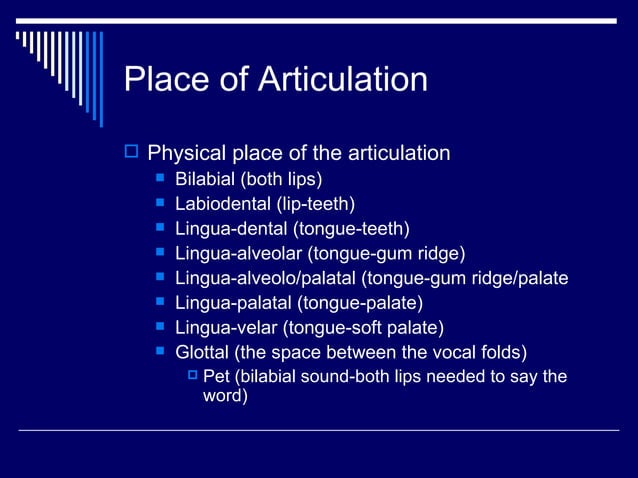 Place of Articulation

Physical place of the articulation

Bilabial (both lips)

Labiodental (lip-teeth)

Lingua-dental (tongue-teeth)

Lingua-alveolar (tongue-gum ridge)

Lingua-alveolo/palatal (tongue-gum ridge/palate

Lingua-palatal (tongue-palate)

Lingua-velar (tongue-soft palate)

Glottal (the space between the vocal folds)

Pet (bilabial sound-both lips needed to say the word)